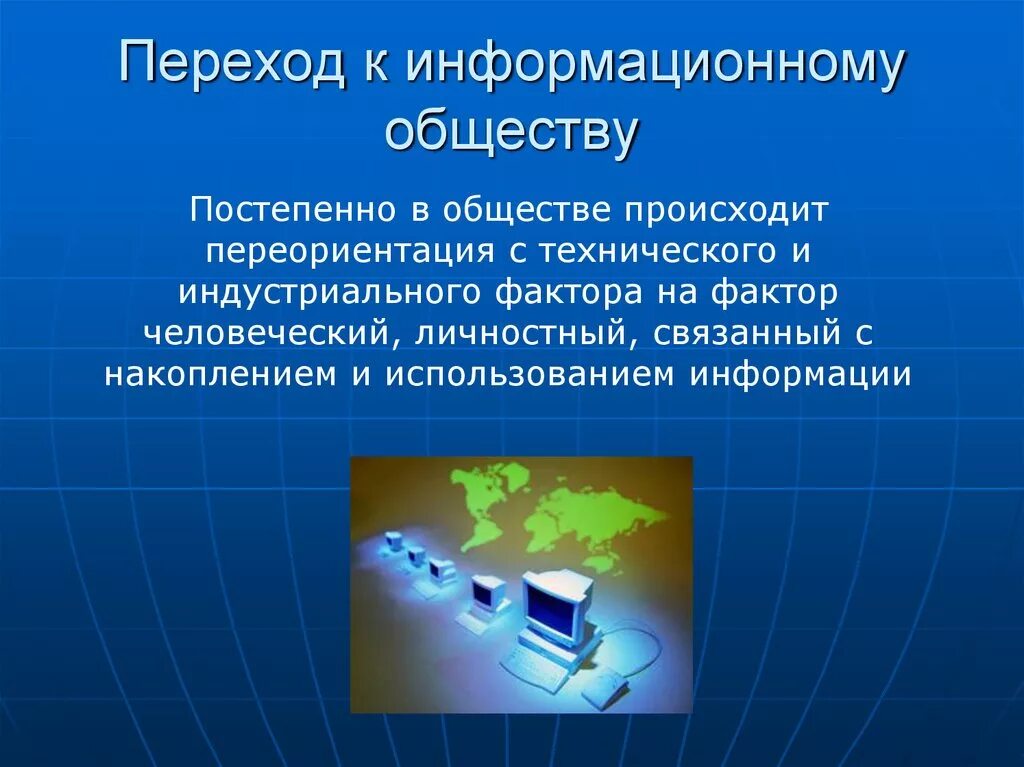 Переход к информационному обществу

Постепенно в обществе происходит переориентация с технического и индустриального фактора на фактор человеческий, личностный, связанный с накоплением и использованием информации